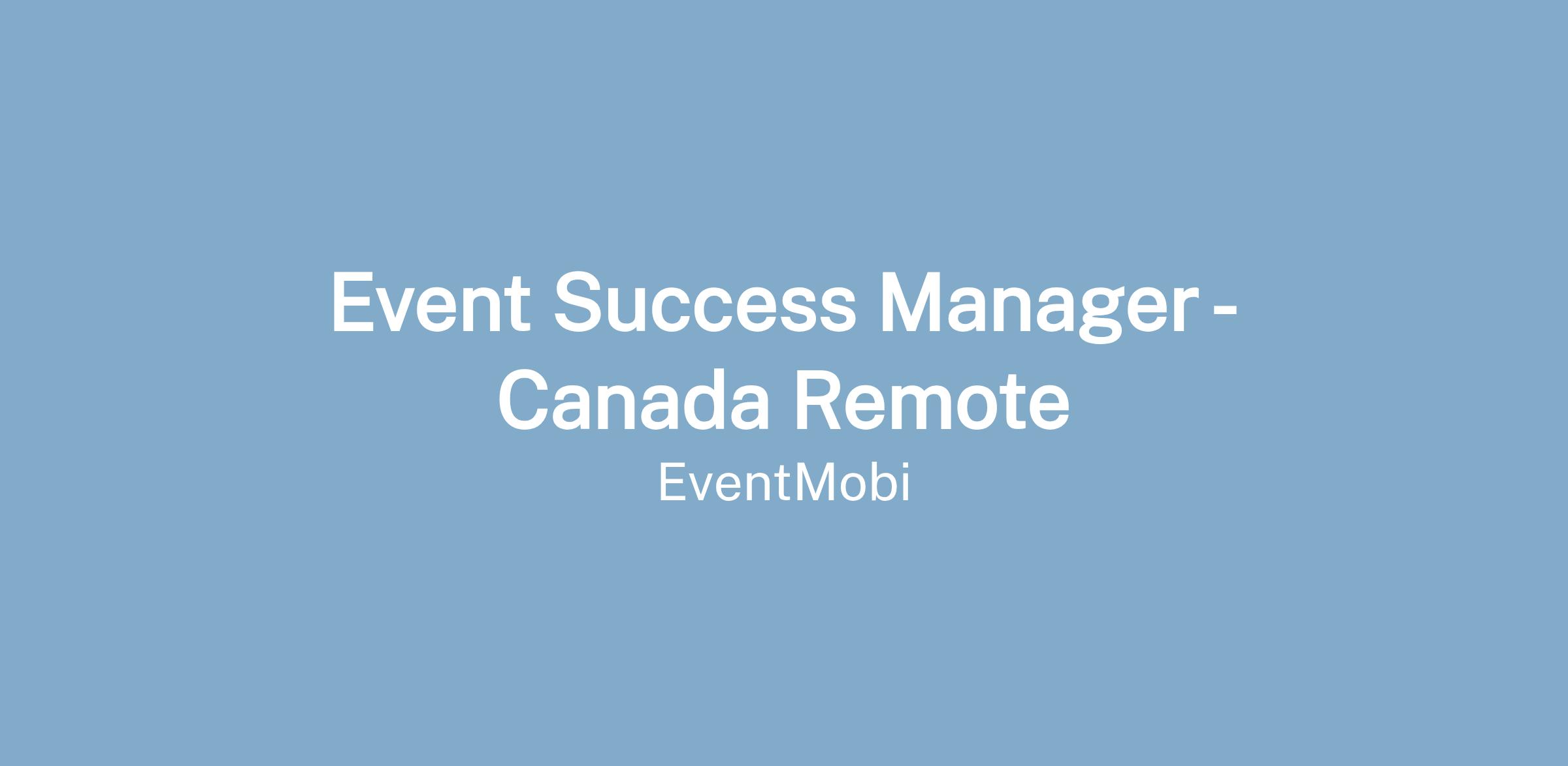 Event Success Manager - Canada Remote

EventMobi